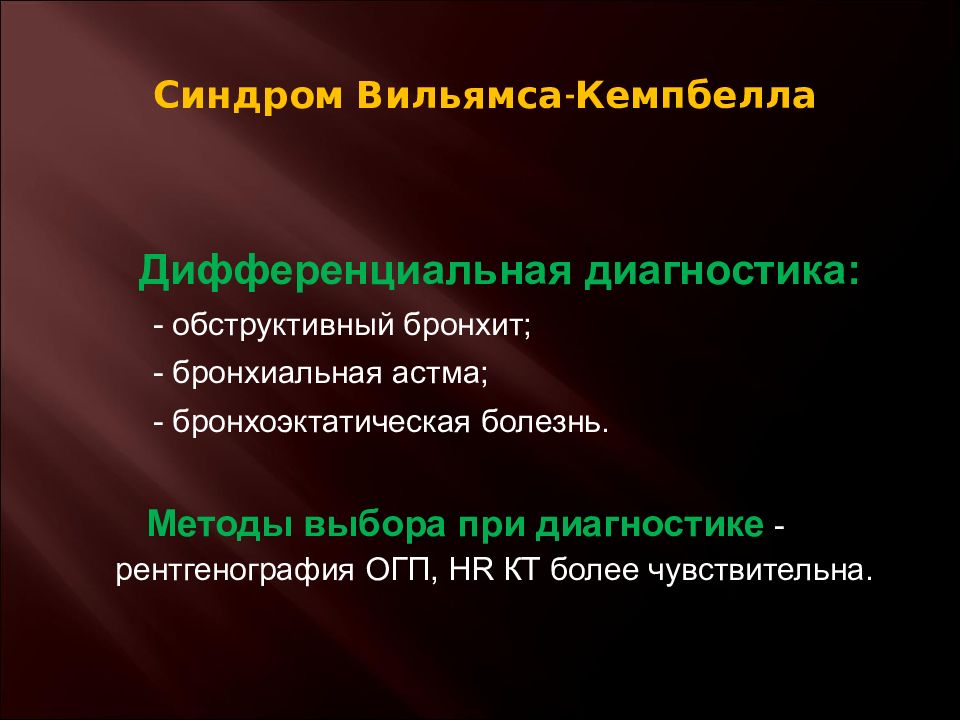 Синдром Вильямса-Кемпбелла

Дифференциальная диагностика:
- обструктивный бронхит;
- бронхиальная астма;
- бронхоэктатическая болезнь.

Методы выбора при диагностике - рентгенография ОГП, HR КТ более чувствительна.